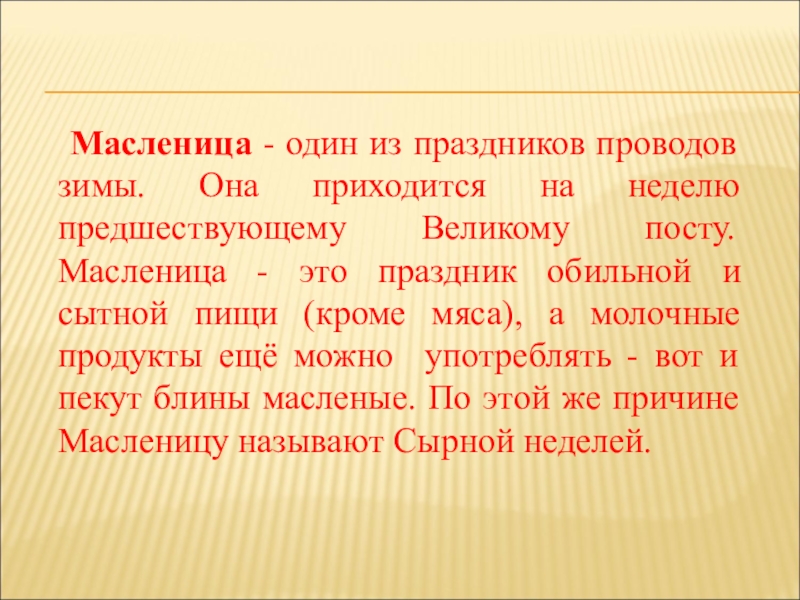 Масленица - один из праздников проводов зимы. Она приходится на неделю предшествующему Великому посту. Масленица - это праздник обильной и сытной пищи (кроме мяса), а молочные продукты ещё можно употреблять - вот и пекут блины масленые. По этой же причине Масленицу называют Сырной неделей.